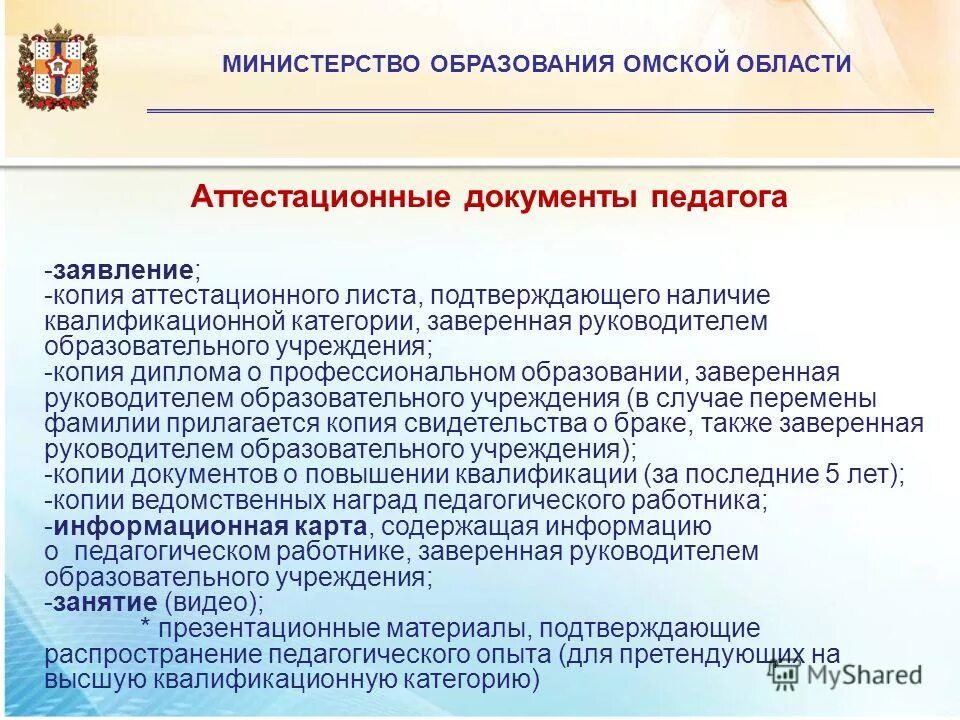 МИНИСТЕРСТВО ОБРАЗОВАНИЯ ОМСКОЙ ОБЛАСТИ

Аттестационные документы педагога

-заявление;
-копия аттестационного листа, подтверждающего наличие квалификационной категории, заверенная руководителем образовательного учреждения;
-копия диплома о профессиональном образовании, заверенная руководителем образовательного учреждения (в случае перемены фамилии прилагается копия свидетельства о браке, также заверенная руководителем образовательного учреждения);
-копии документов о повышении квалификации (за последние 5 лет);
-копии ведомственных наград педагогического работника;
-информационная карта, содержащая информацию о педагогическом работнике, заверенная руководителем образовательного учреждения;
-занятие (видео);
* презентационные материалы, подтверждающие распространение педагогического опыта (для претендующих на высшую квалификационную категорию)

MyShared